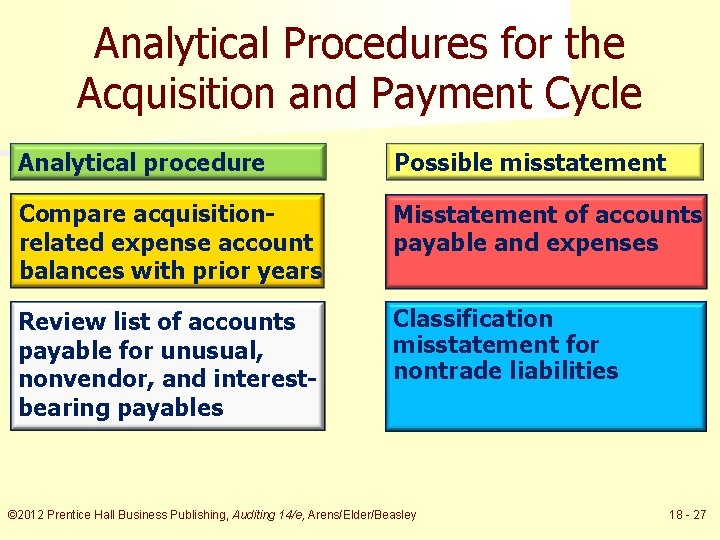 Analytical Procedures for the Acquisition and Payment Cycle

| Analytical procedure | Possible misstatement |
|---|---|
| Compare acquisition-related expense account balances with prior years | Misstatement of accounts payable and expenses |
| Review list of accounts payable for unusual, nonvendor, and interest-bearing payables | Classification misstatement for nontrade liabilities |

©2012 Prentice Hall Business Publishing, Auditing 14/e, Arens/Elder/Beasley

18 - 27